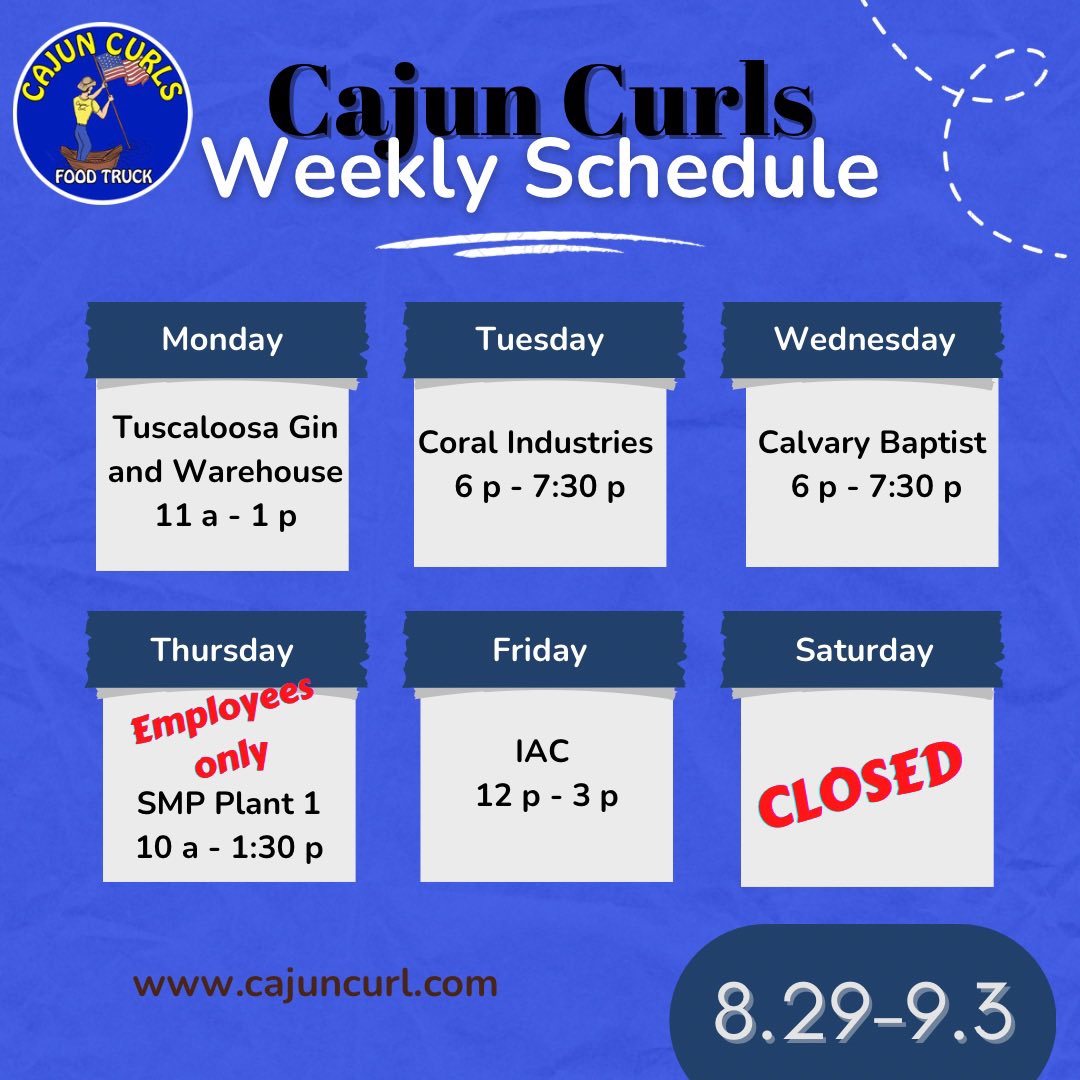 CAJUN CURLS
FOOD TRUCK

Cajun Curls
Weekly Schedule

Monday
Tuscaloosa Gin and Warehouse
11 a - 1 p

Tuesday
Coral Industries
6 p - 7:30 p

Wednesday
Calvary Baptist
6 p - 7:30 p

Thursday
Employees only
SMP Plant 1
10 a - 1:30 p

Friday
IAC
12 p - 3 p

Saturday
CLOSED

www.cajuncurl.com

8.29-9.3